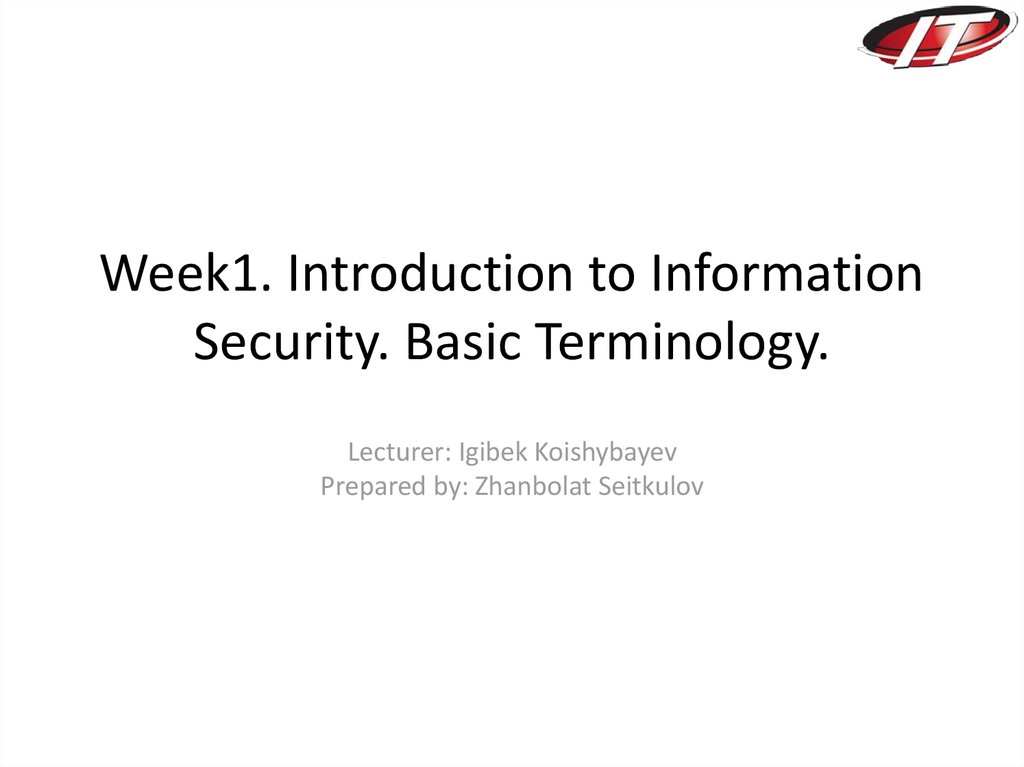 IT

Week1. Introduction to Information Security. Basic Terminology.

Lecturer: Igibek Koishybayev
Prepared by: Zhanbolat Seitkulov